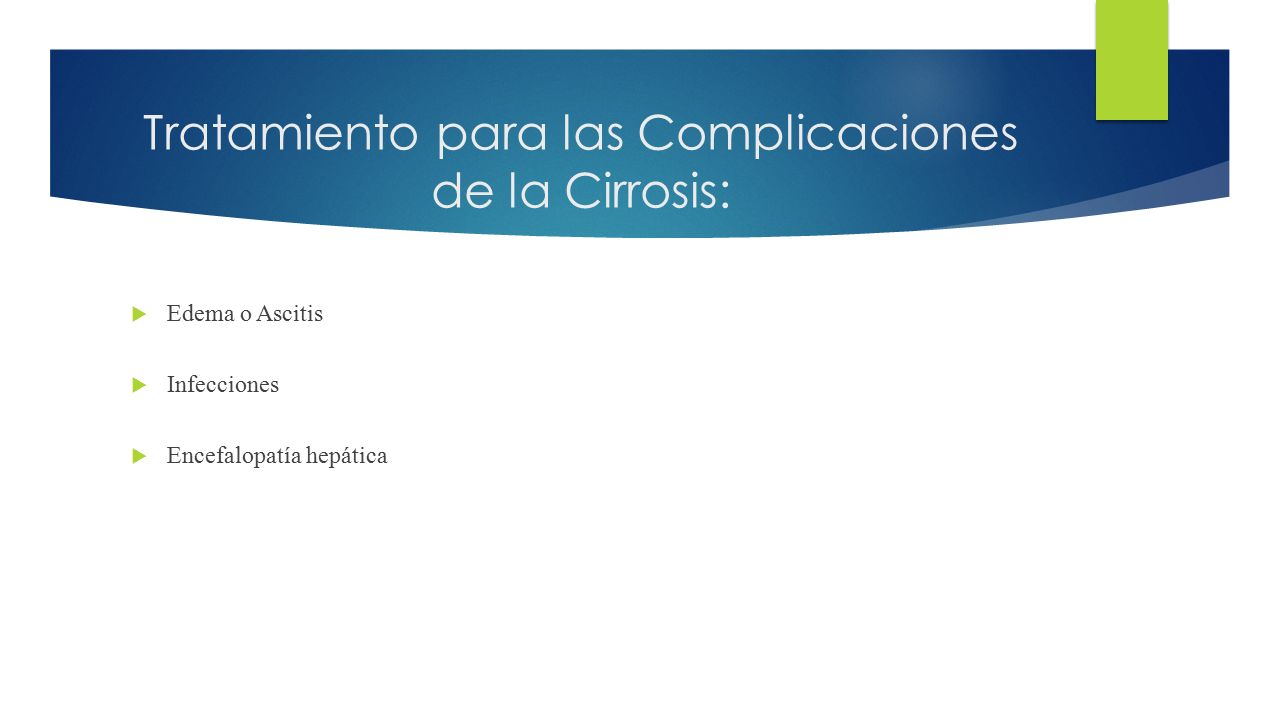 Tratamiento para las Complicaciones de la Cirrosis:

Edema o Ascitis

Infecciones

Encefalopatía hepática